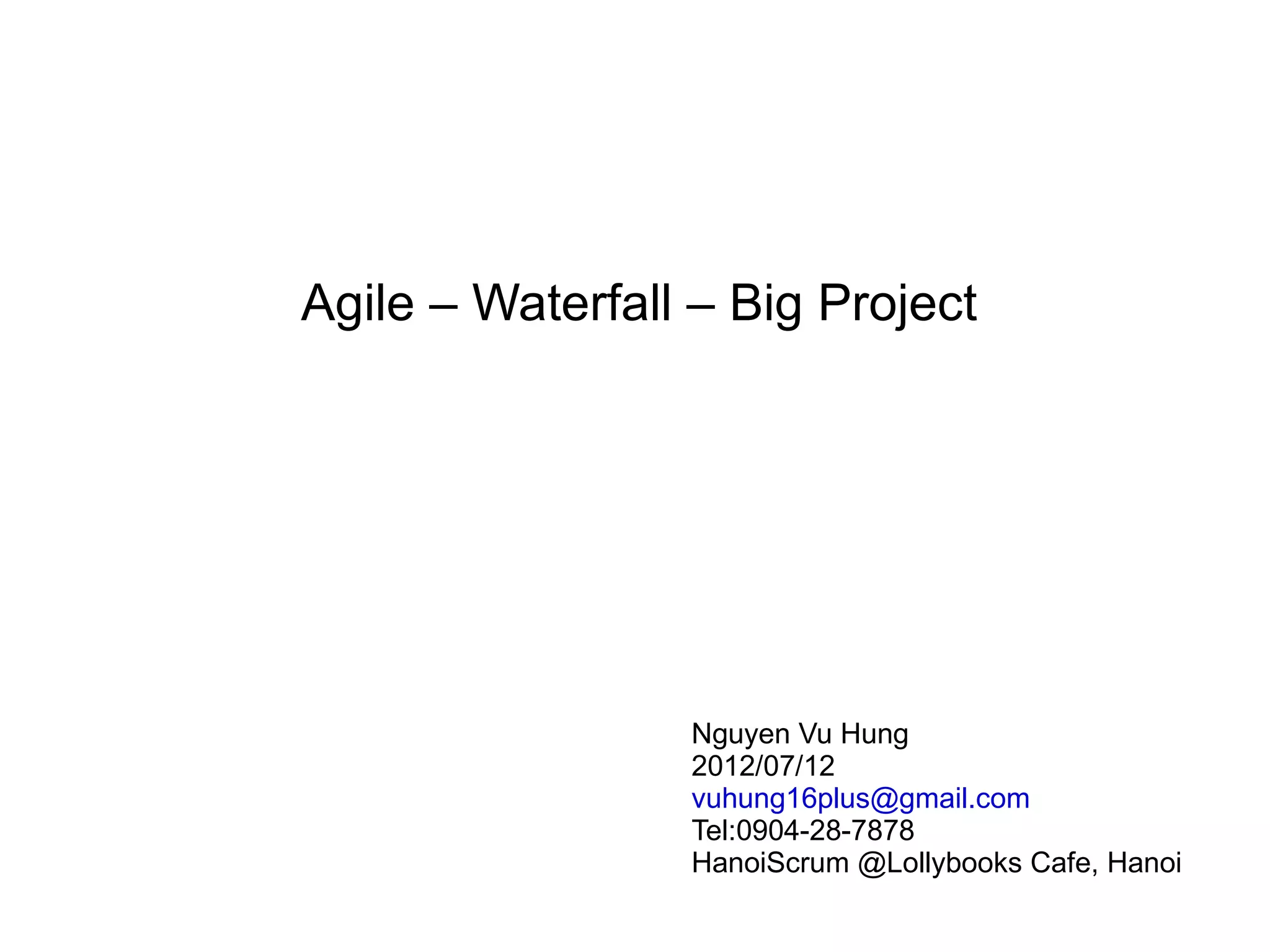 Agile – Waterfall – Big Project

Nguyen Vu Hung
2012/07/12
vuhung16plus@gmail.com
Tel:0904-28-7878
HanoiScrum @Lollybooks Cafe, Hanoi